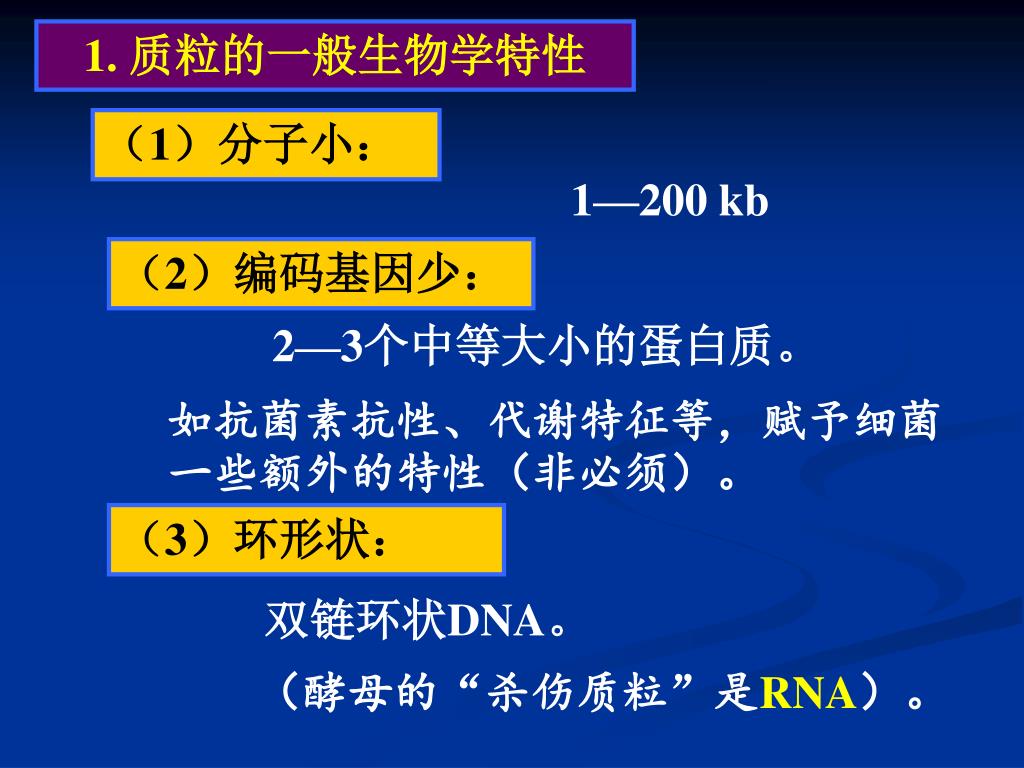 1. 质粒的一般生物学特性

（1）分子小：

1—200 kb

（2）编码基因少：

2—3个中等大小的蛋白质。

如抗菌素抗性、代谢特征等，赋予细菌一些额外的特性（非必须）。

（3）环形状：

双链环状DNA。

（酵母的“杀伤质粒”是RNA）。